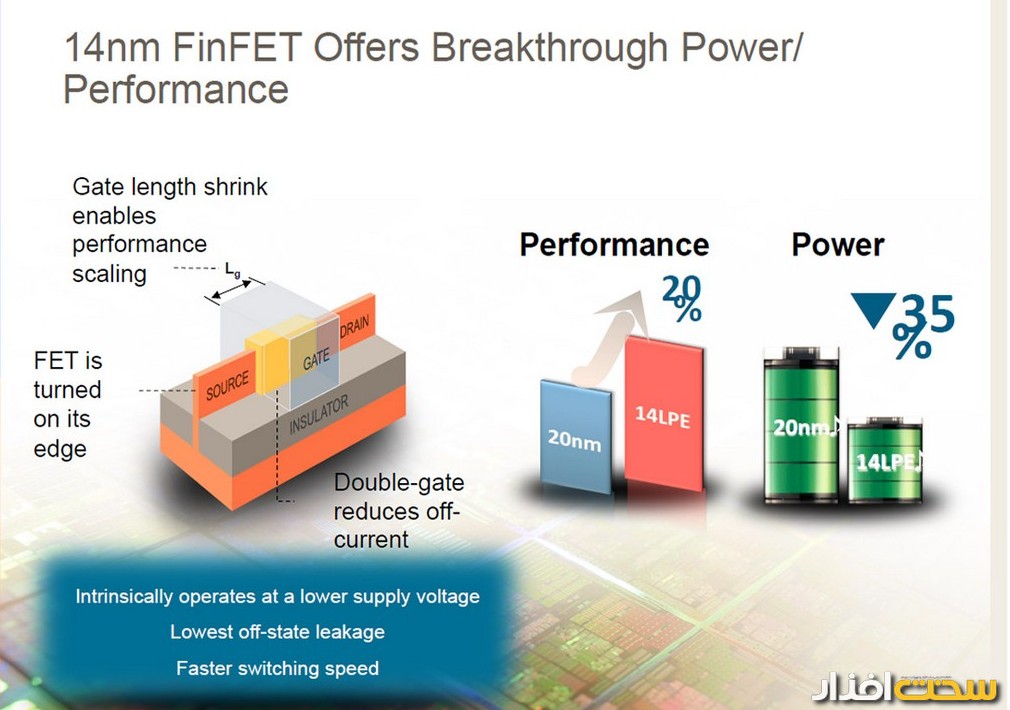 14nm FinFET Offers Breakthrough Power/ Performance

Gate length shrink enables performance scaling

$L_g$

FET is turned on its edge

SOURCE

GATE

DRAIN

INSULATOR

Double-gate reduces off-current

Performance

20%

20nm

14LPE

Power

35%

20nm

14LPE

Intrinsically operates at a lower supply voltage

Lowest off-state leakage

Faster switching speed

سخت افزار